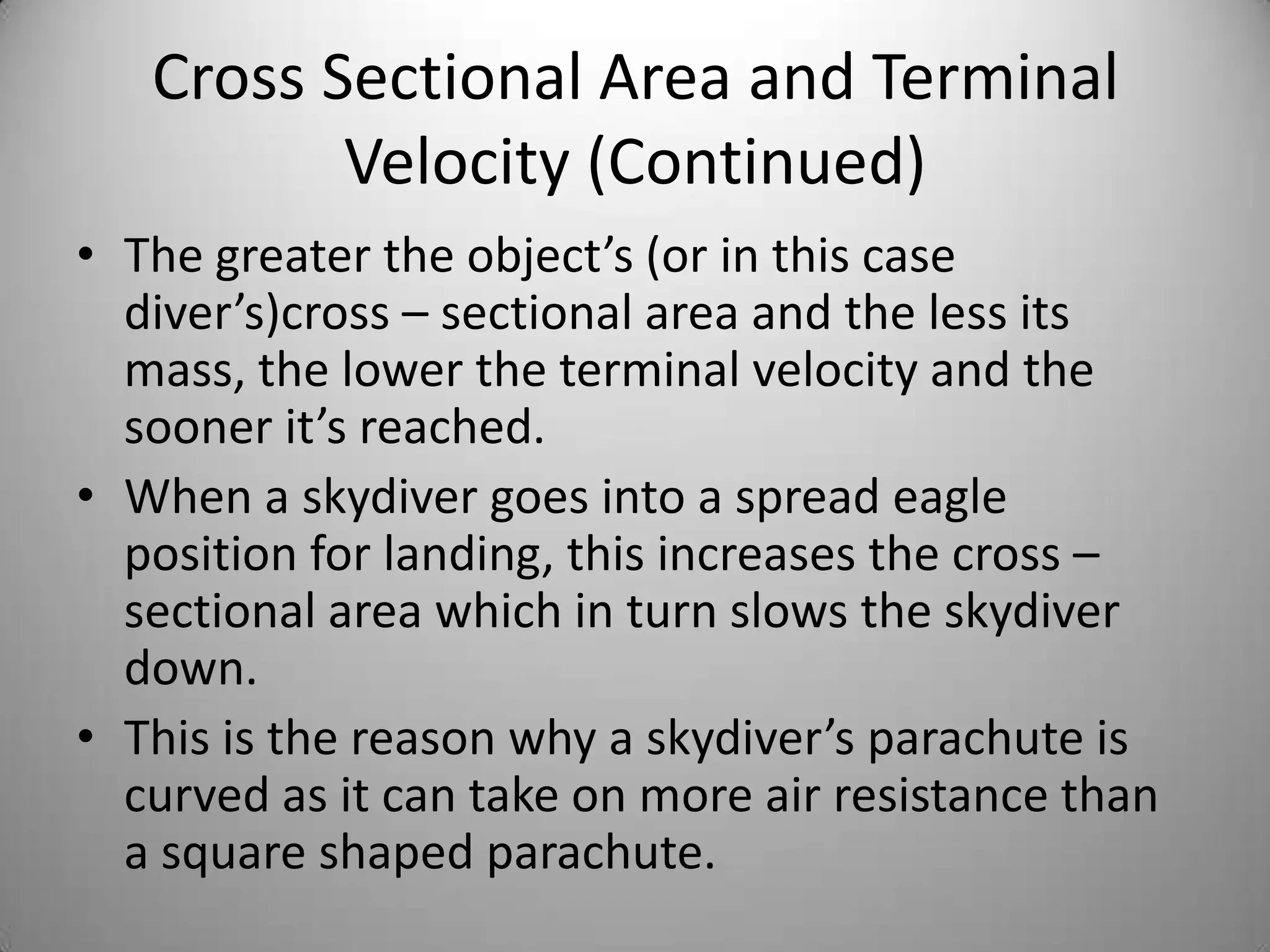 Cross Sectional Area and Terminal Velocity (Continued)

• The greater the object’s (or in this case diver’s)cross – sectional area and the less its mass, the lower the terminal velocity and the sooner it’s reached.

• When a skydiver goes into a spread eagle position for landing, this increases the cross – sectional area which in turn slows the skydiver down.

• This is the reason why a skydiver’s parachute is curved as it can take on more air resistance than a square shaped parachute.